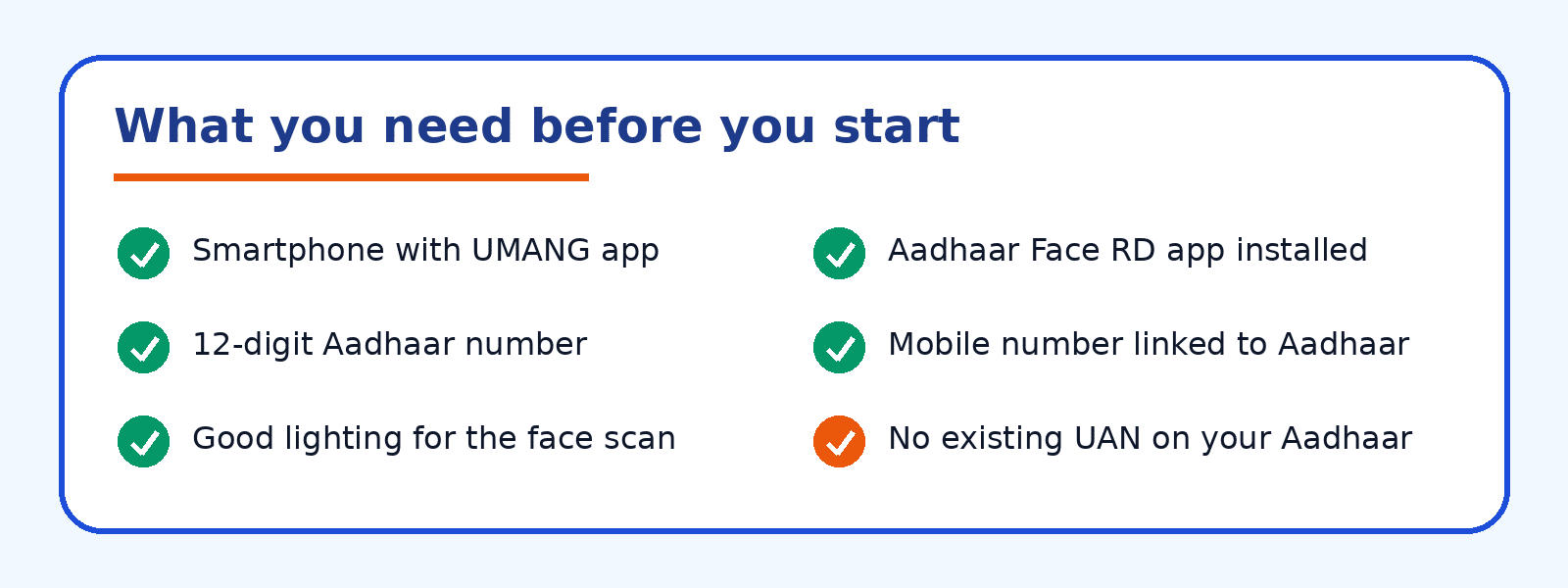 What you need before you start

Smartphone with UMANG app

12-digit Aadhaar number

Good lighting for the face scan

Aadhaar Face RD app installed

Mobile number linked to Aadhaar

No existing UAN on your Aadhaar